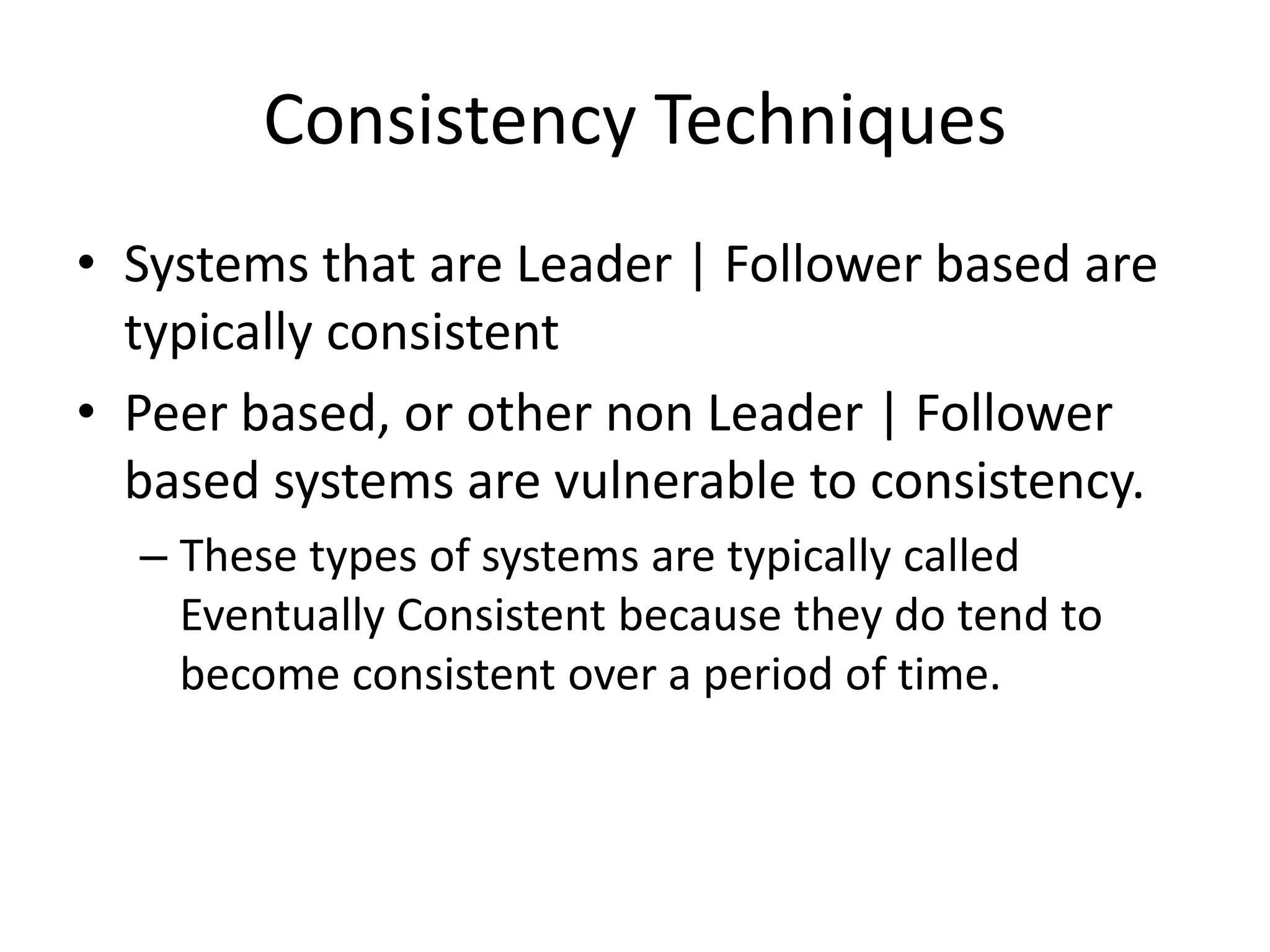 Consistency Techniques

• Systems that are Leader | Follower based are typically consistent
• Peer based, or other non Leader | Follower based systems are vulnerable to consistency.
– These types of systems are typically called Eventually Consistent because they do tend to become consistent over a period of time.